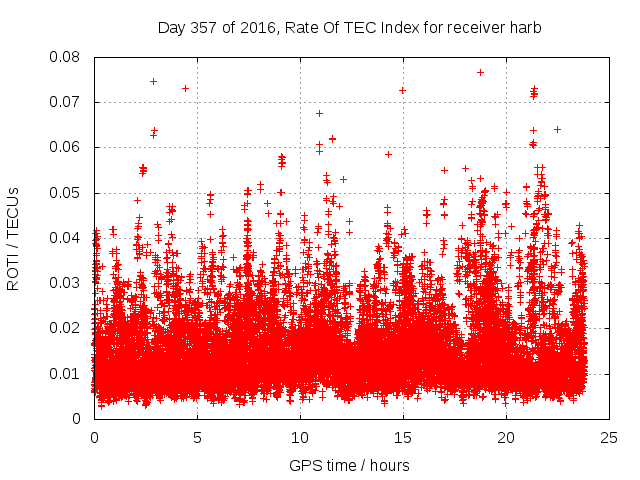 Day 357 of 2016, Rate Of TEC Index for receiver harb

ROTI / TECUs

0.08
0.07
0.06
0.05
0.04
0.03
0.02
0.01
0

0
5
10
15
20
25

GPS time / hours